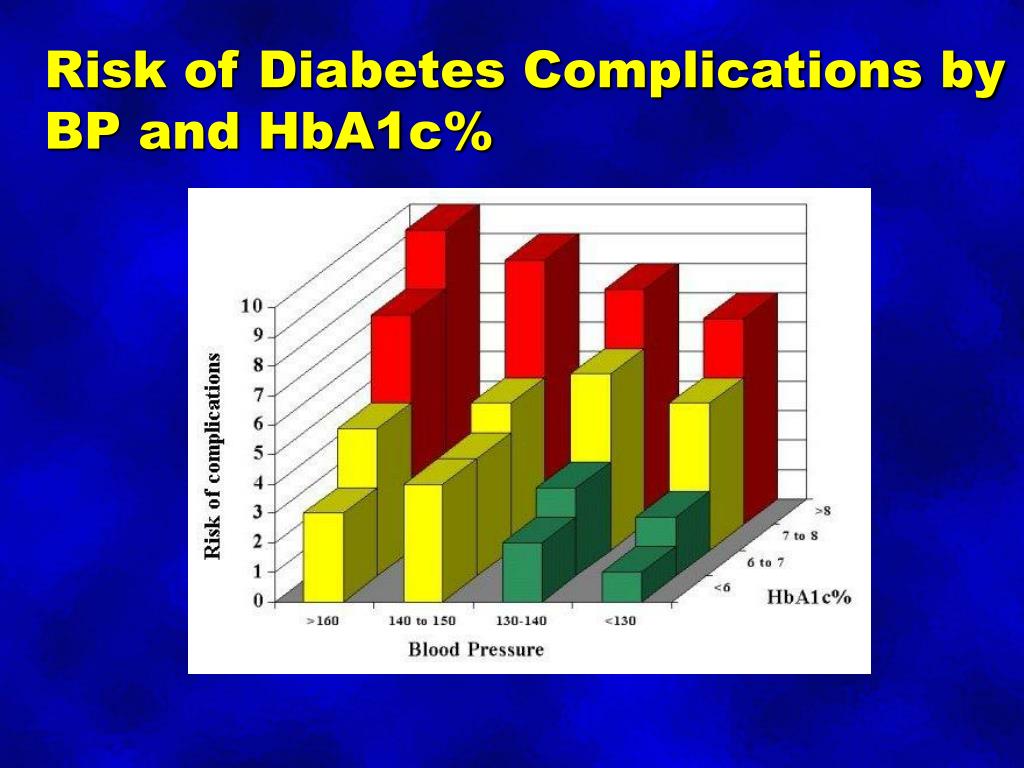 Risk of Diabetes Complications by BP and HbA1c%

Risk of complications

10
9
8
7
6
5
4
3
2
1
0

>160
140 to 150
130-140
<130

Blood Pressure

>8
7 to 8
6 to 7
<6
HbA1c%